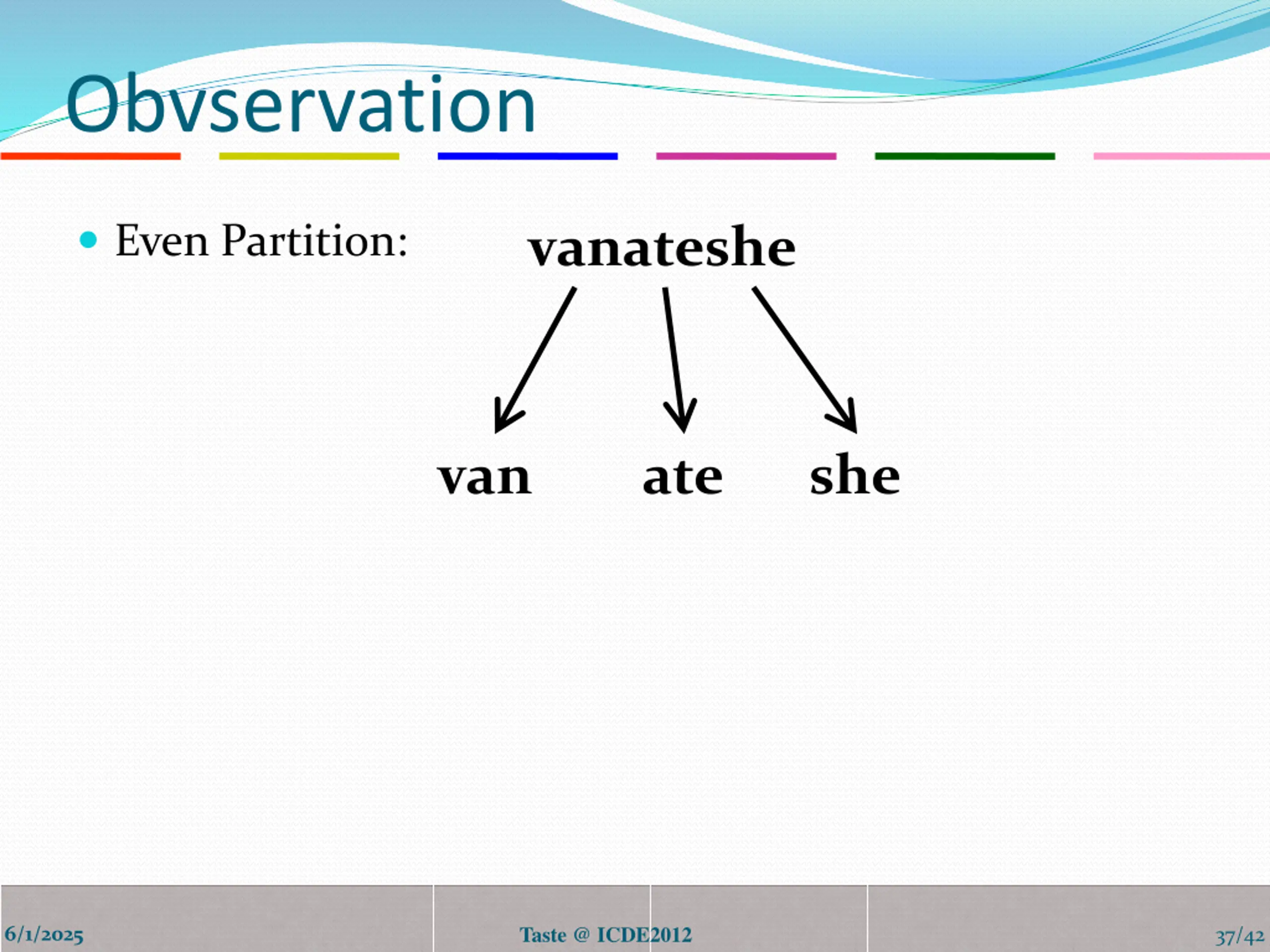 Obvservation

Even Partition:

vanateshe

van ate she

6/1/2025

Taste @ ICDE2012

37/42